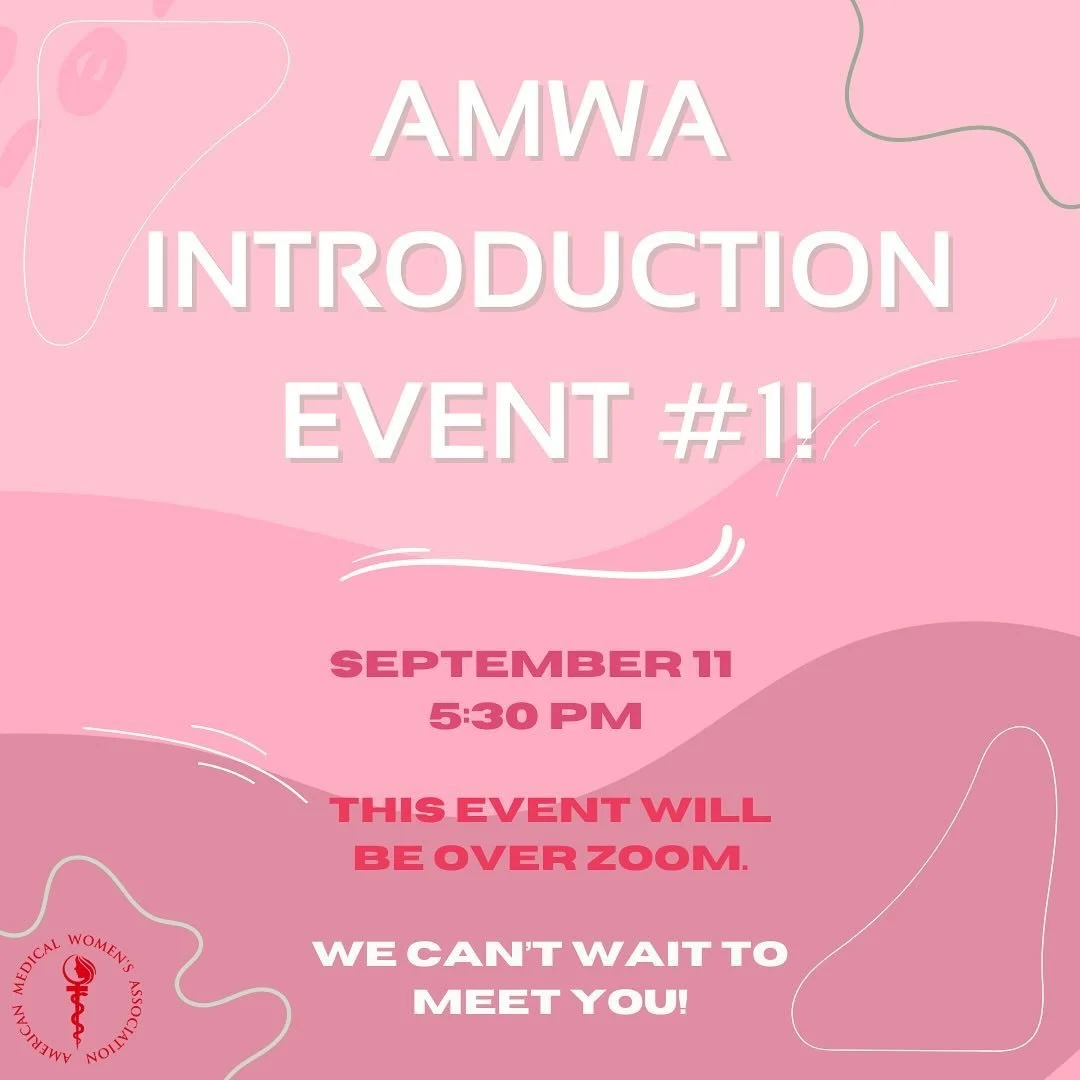 AMWA INTRODUCTION EVENT #1!

SEPTEMBER 11
5:30 PM

THIS EVENT WILL BE OVER ZOOM.

WE CAN'T WAIT TO MEET YOU!

AMERICAN MEDICAL WOMEN'S ASSOCIATION